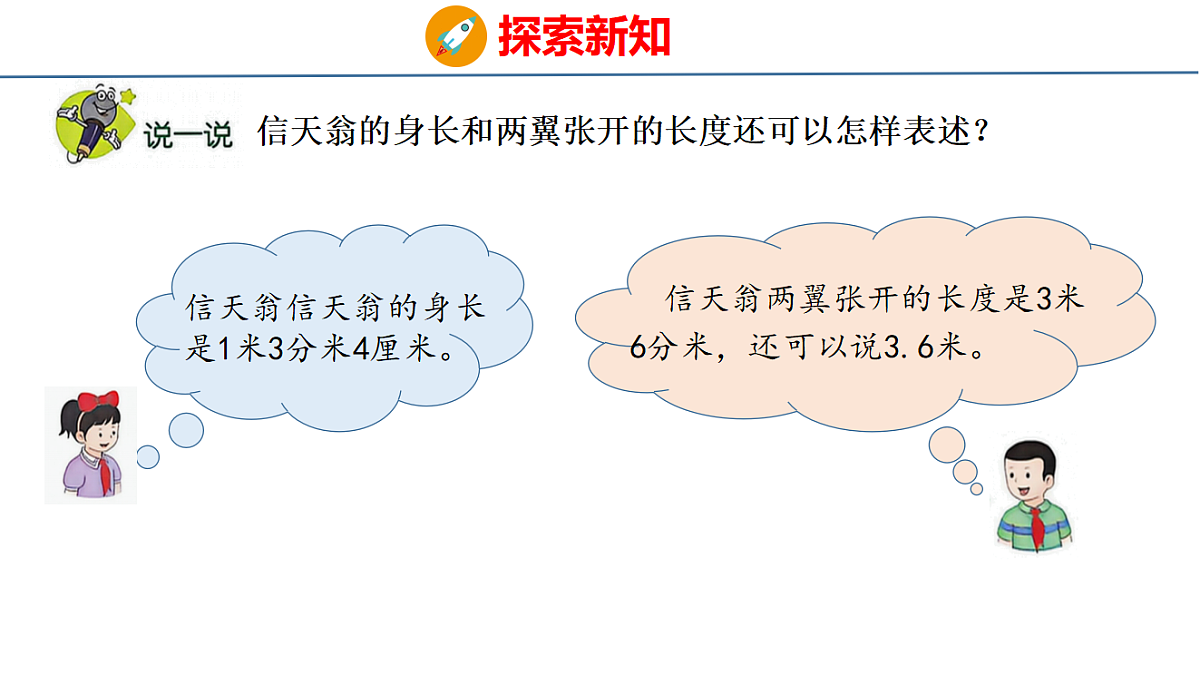 探索新知

说一说 信天翁的身长和两翼张开的长度还可以怎样表述？

信天翁信天翁的身长是1米3分米4厘米。

信天翁两翼张开的长度是3米6分米，还可以说3.6米。